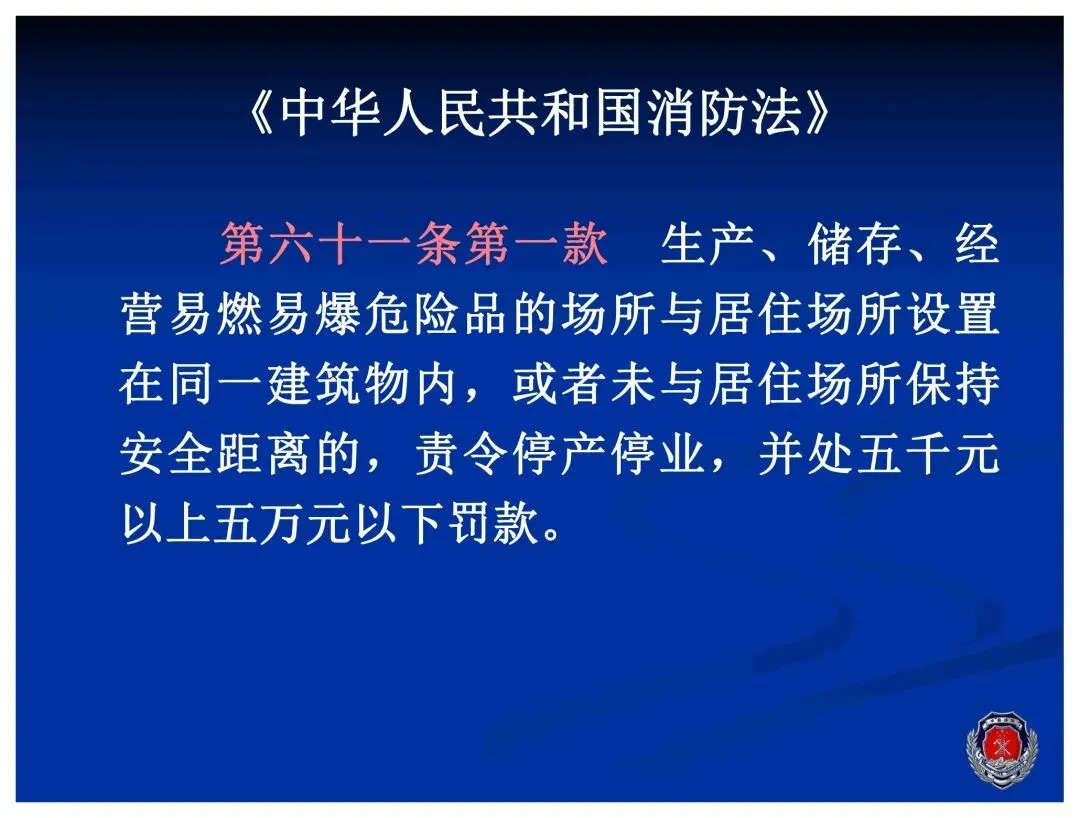 《中华人民共和国消防法》

第六十一条第一款　生产、储存、经营易燃易爆危险品的场所与居住场所设置在同一建筑物内，或者未与居住场所保持安全距离的，责令停产停业，并处五千元以上五万元以下罚款。